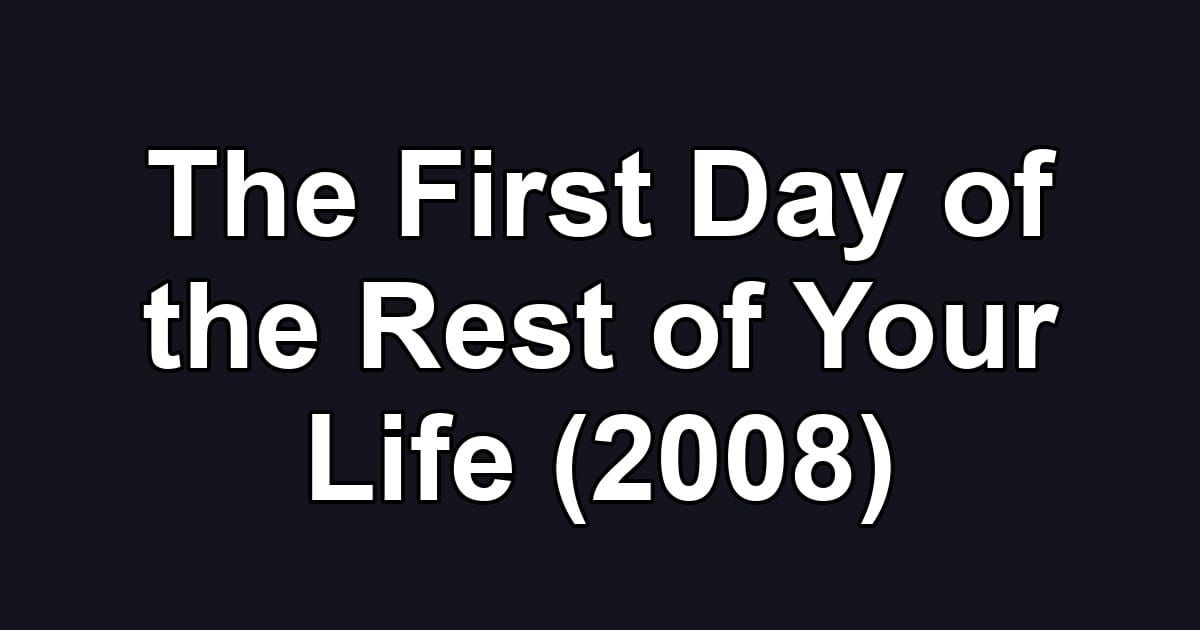 The First Day of the Rest of Your Life (2008)